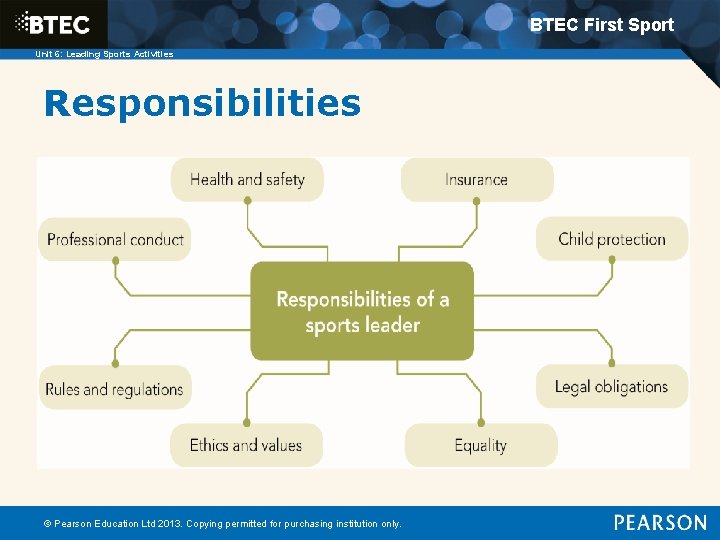 BTEC

BTEC First Sport

Unit 6: Leading Sports Activities

Responsibilities

Health and safety

Insurance

Professional conduct

Child protection

Responsibilities of a sports leader

Rules and regulations

Legal obligations

Ethics and values

Equality

© Pearson Education Ltd 2013. Copying permitted for purchasing institution only.

PEARSON